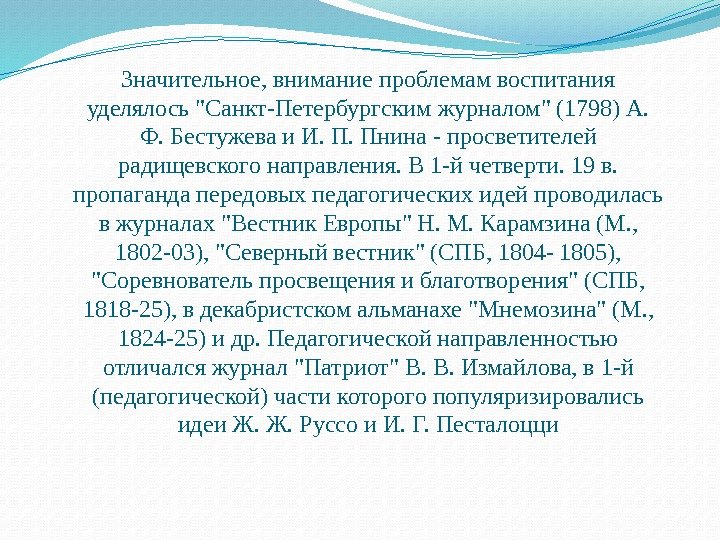 Значительное, внимание проблемам воспитания уделялось "Санкт-Петербургским журналом" (1798) А. Ф. Бестужева и И. П. Пнина - просветителей радищевского направления. В 1-й четверти. 19 в. пропаганда передовых педагогических идей проводилась в журналах "Вестник Европы" Н. М. Карамзина (М., 1802-03), "Северный вестник" (СПБ, 1804- 1805), "Соревнователь просвещения и благотворения" (СПБ, 1818-25), в декабристском альманахе "Мнемозина" (М., 1824-25) и др. Педагогической направленностью отличался журнал "Патриот" В. В. Измайлова, в 1-й (педагогической) части которого популяризировались идеи Ж. Ж. Руссо и И. Г. Песталоцци